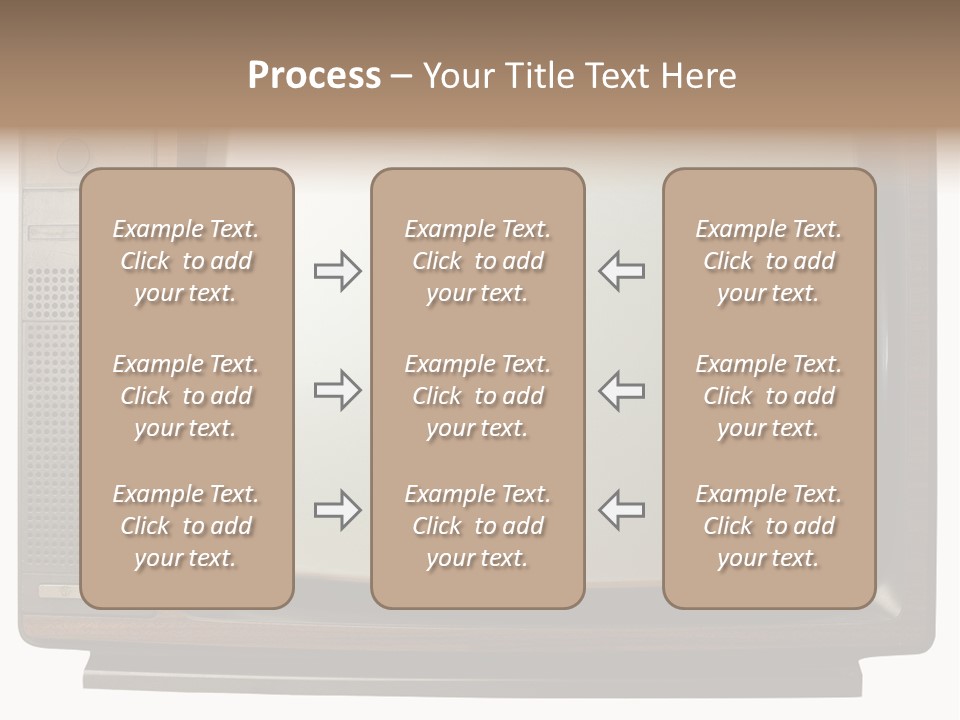 Process – Your Title Text Here

Example Text. Click to add your text.

Example Text. Click to add your text.

Example Text. Click to add your text.

Example Text. Click to add your text.

Example Text. Click to add your text.

Example Text. Click to add your text.

Example Text. Click to add your text.

Example Text. Click to add your text.

Example Text. Click to add your text.